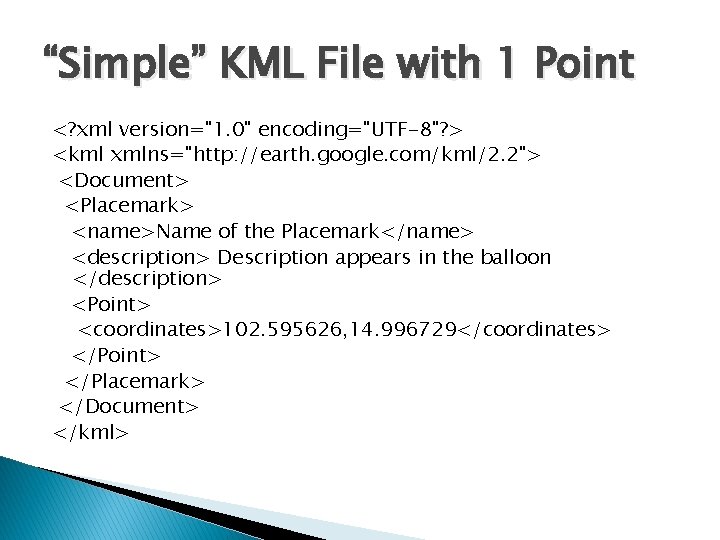 “Simple” KML File with 1 Point

<?xml version="1.0" encoding="UTF-8"?>
<kml xmlns="http://earth.google.com/kml/2.2">
<Document>
<Placemark>
<name>Name of the Placemark</name>
<description> Description appears in the balloon </description>
<Point>
<coordinates>102.595626,14.996729</coordinates>
</Point>
</Placemark>
</Document>
</kml>